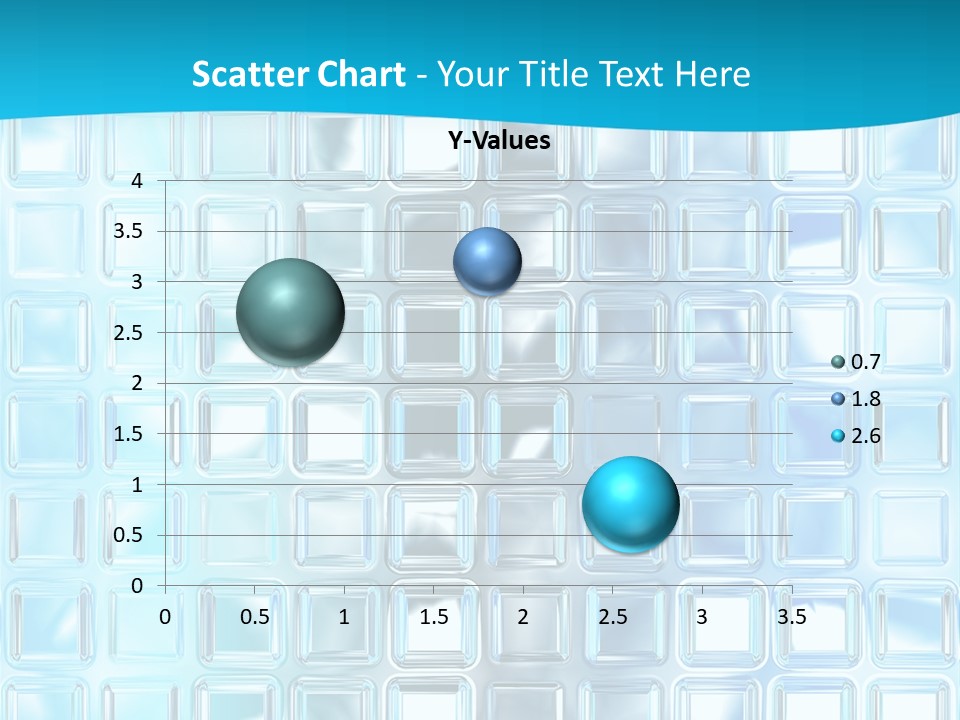 Scatter Chart - Your Title Text Here

Y-Values

4
3.5
3
2.5
2
1.5
1
0.5
0

0 0.5 1 1.5 2 2.5 3 3.5

0.7
1.8
2.6